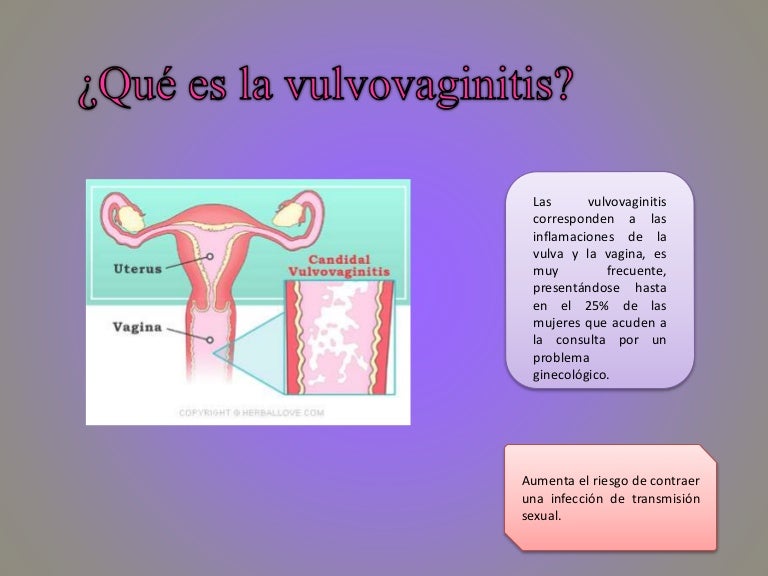 ¿Qué es la vulvovaginitis?

Uterus

Vagina

Candidal Vulvovaginitis

COPYRIGHT © HERBALLOVE.COM

Las vulvovaginitis corresponden a las inflamaciones de la vulva y la vagina, es muy frecuente, presentándose hasta en el 25% de las mujeres que acuden a la consulta por un problema ginecológico.

Aumenta el riesgo de contraer una infección de transmisión sexual.